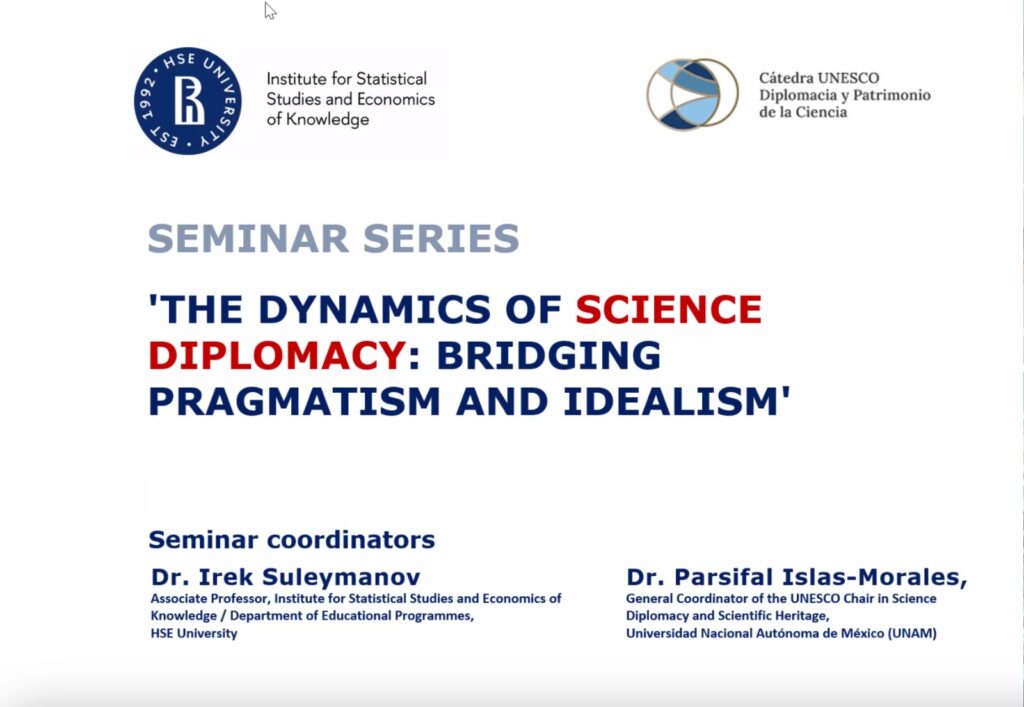 HSE UNIVERSITY EST 1992

Institute for Statistical Studies and Economics of Knowledge

Cátedra UNESCO Diplomacia y Patrimonio de la Ciencia

SEMINAR SERIES

'THE DYNAMICS OF SCIENCE DIPLOMACY: BRIDGING PRAGMATISM AND IDEALISM'

Seminar coordinators

Dr. Irek Suleymanov
Associate Professor, Institute for Statistical Studies and Economics of Knowledge / Department of Educational Programmes, HSE University

Dr. Parsifal Islas-Morales,
General Coordinator of the UNESCO Chair in Science Diplomacy and Scientific Heritage, Universidad Nacional Autónoma de México (UNAM)